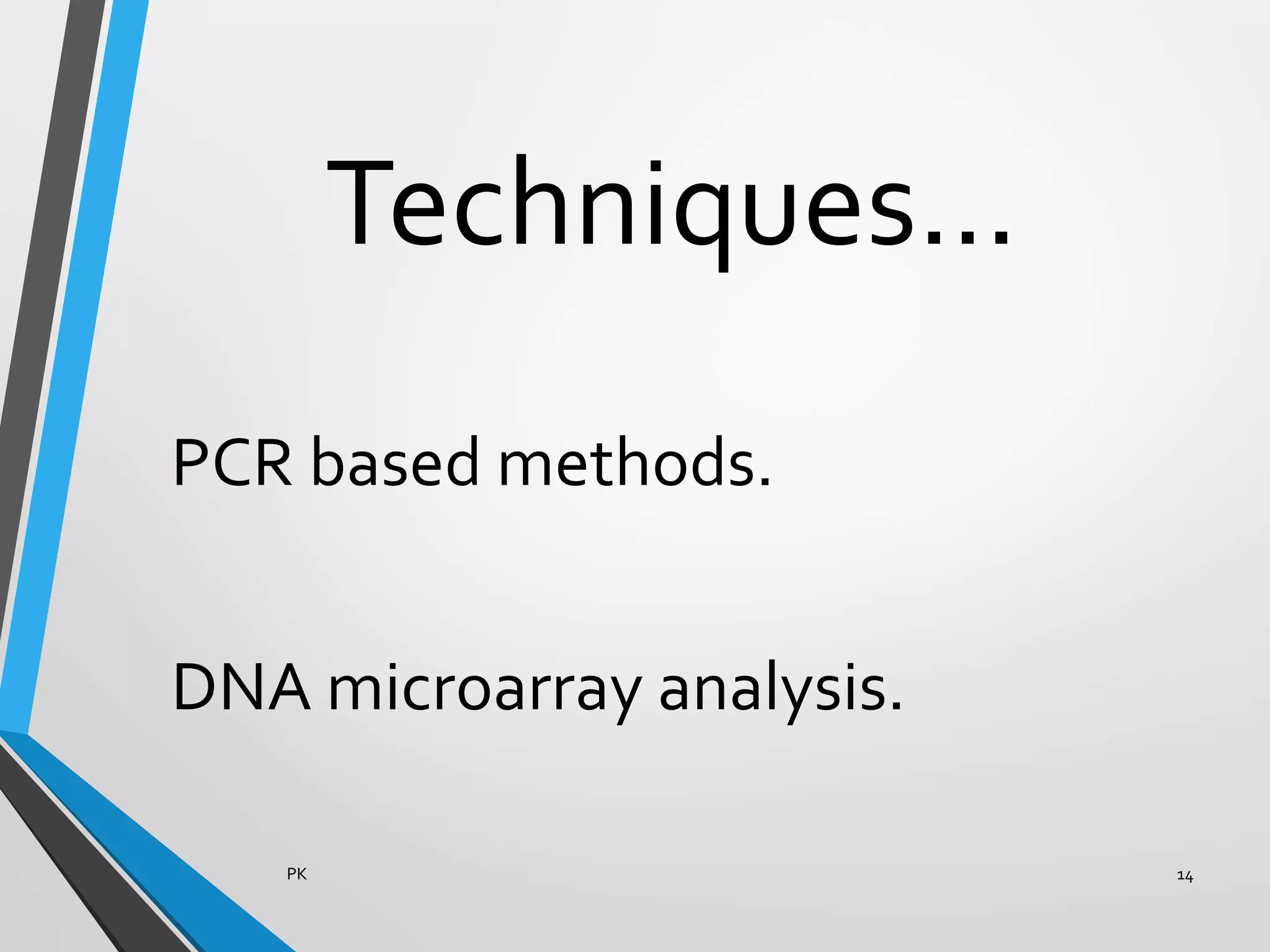 Techniques…

PCR based methods.

DNA microarray analysis.

PK

14